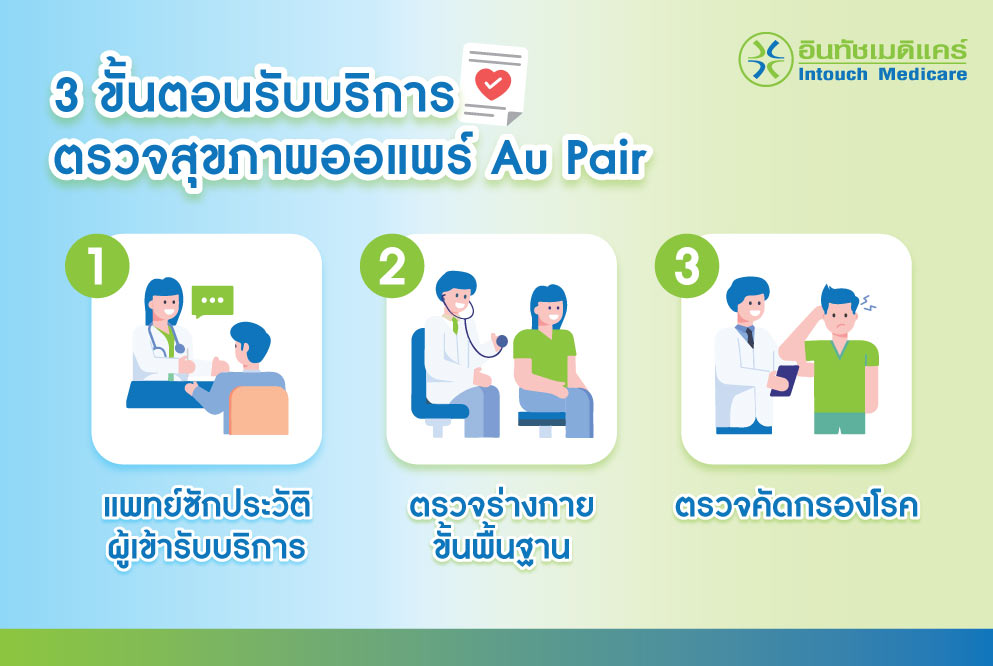 อินทัชเมดิแคร์
Intouch Medicare

3 ขั้นตอนรับบริการ
ตรวจสุขภาพออแพร์ Au Pair

1
แพทย์ซักประวัติ
ผู้เข้ารับบริการ

2
ตรวจร่างกาย
ขั้นพื้นฐาน

3
ตรวจคัดกรองโรค